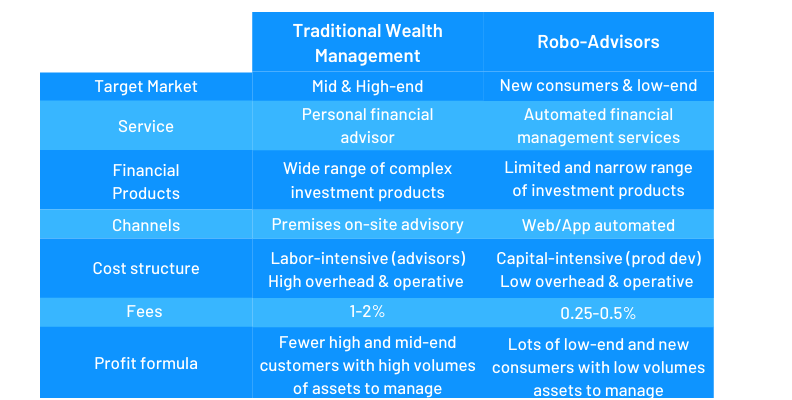 | | Traditional Wealth Management | Robo-Advisors |
|---|---|---|
| Target Market | Mid & High-end | New consumers & low-end |
| Service | Personal financial advisor | Automated financial management services |
| Financial Products | Wide range of complex investment products | Limited and narrow range of investment products |
| Channels | Premises on-site advisory | Web/App automated |
| Cost structure | Labor-intensive (advisors) High overhead & operative | Capital-intensive (prod dev) Low overhead & operative |
| Fees | 1-2% | 0.25-0.5% |
| Profit formula | Fewer high and mid-end customers with high volumes of assets to manage | Lots of low-end and new consumers with low volumes assets to manage |